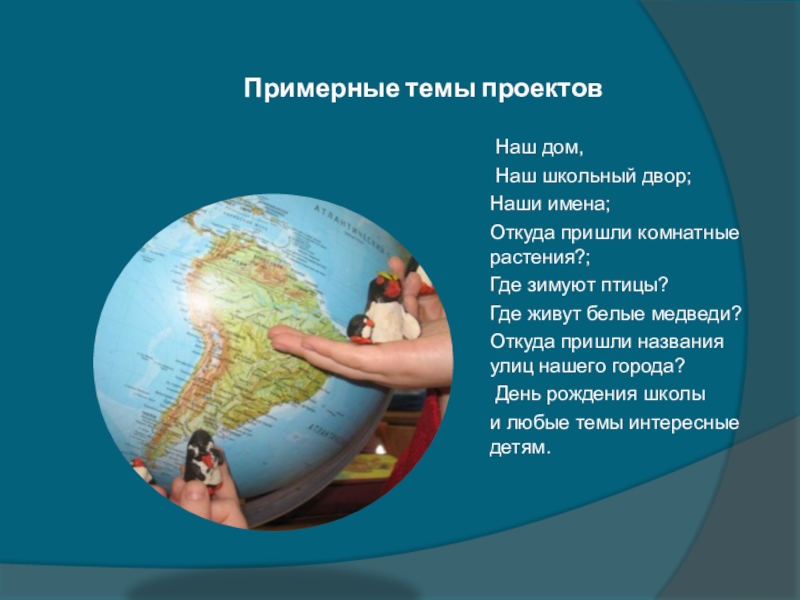 Примерные темы проектов

Наш дом,

Наш школьный двор;

Наши имена;

Откуда пришли комнатные растения?;

Где зимуют птицы?

Где живут белые медведи?

Откуда пришли названия улиц нашего города?

День рождения школы

и любые темы интересные детям.

АТЛАНТИЧЕСКИЙ